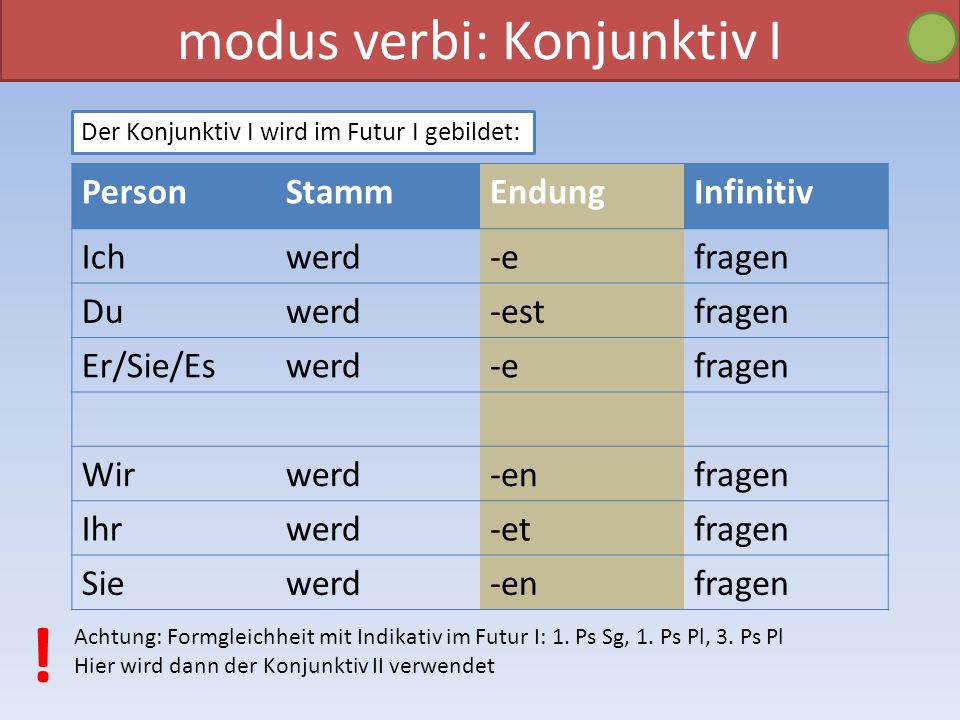 modus verbi: Konjunktiv I

Der Konjunktiv I wird im Futur I gebildet:

| Person | Stamm | Endung | Infinitiv |
|---|---|---|---|
| Ich | werd | -e | fragen |
| Du | werd | -est | fragen |
| Er/Sie/Es | werd | -e | fragen |
| | | | |
| Wir | werd | -en | fragen |
| Ihr | werd | -et | fragen |
| Sie | werd | -en | fragen |

!

Achtung: Formgleichheit mit Indikativ im Futur I: 1. Ps Sg, 1. Ps Pl, 3. Ps Pl
Hier wird dann der Konjunktiv II verwendet